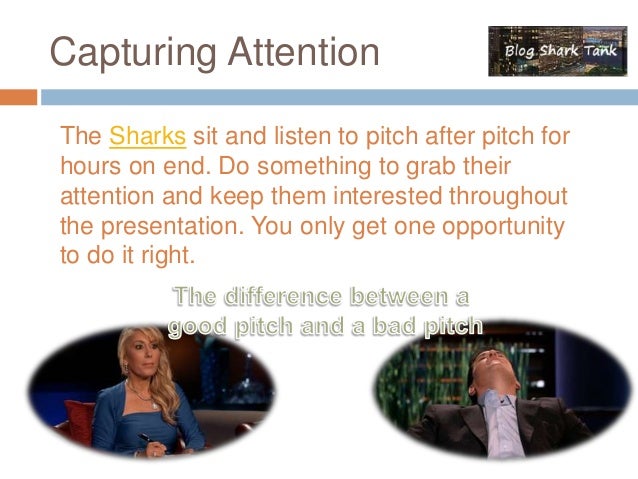 Capturing Attention

Blog Shark Tank

The Sharks sit and listen to pitch after pitch for hours on end. Do something to grab their attention and keep them interested throughout the presentation. You only get one opportunity to do it right.

The difference between a good pitch and a bad pitch